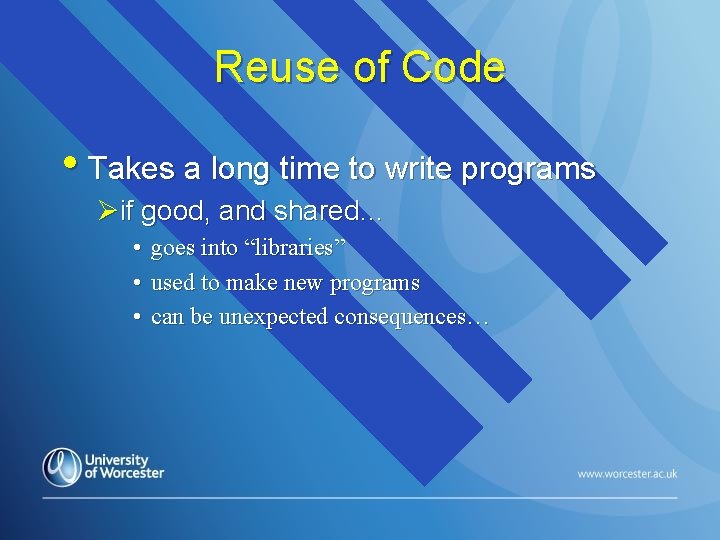 Reuse of Code

• Takes a long time to write programs

➢ if good, and shared…

• goes into “libraries”
• used to make new programs
• can be unexpected consequences…

University of Worcester

www.worcester.ac.uk